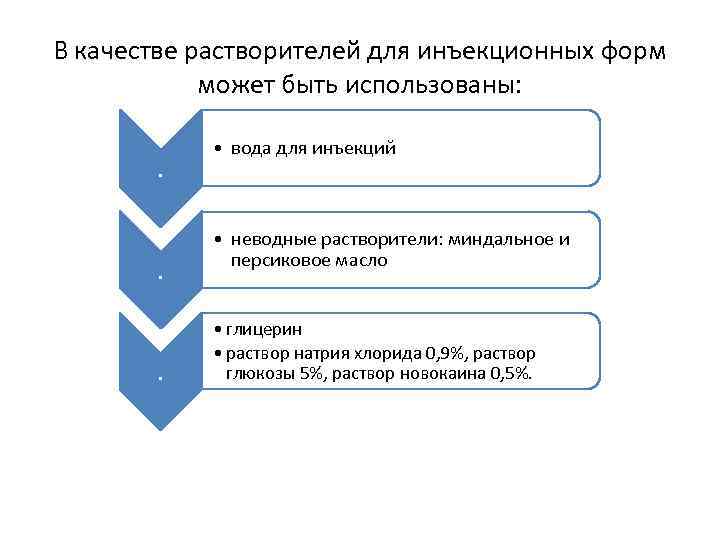 В качестве растворителей для инъекционных форм может быть использованы:

.

• вода для инъекций

.

• неводные растворители: миндальное и персиковое масло

.

• глицерин
• раствор натрия хлорида 0,9%, раствор глюкозы 5%, раствор новокаина 0,5%.